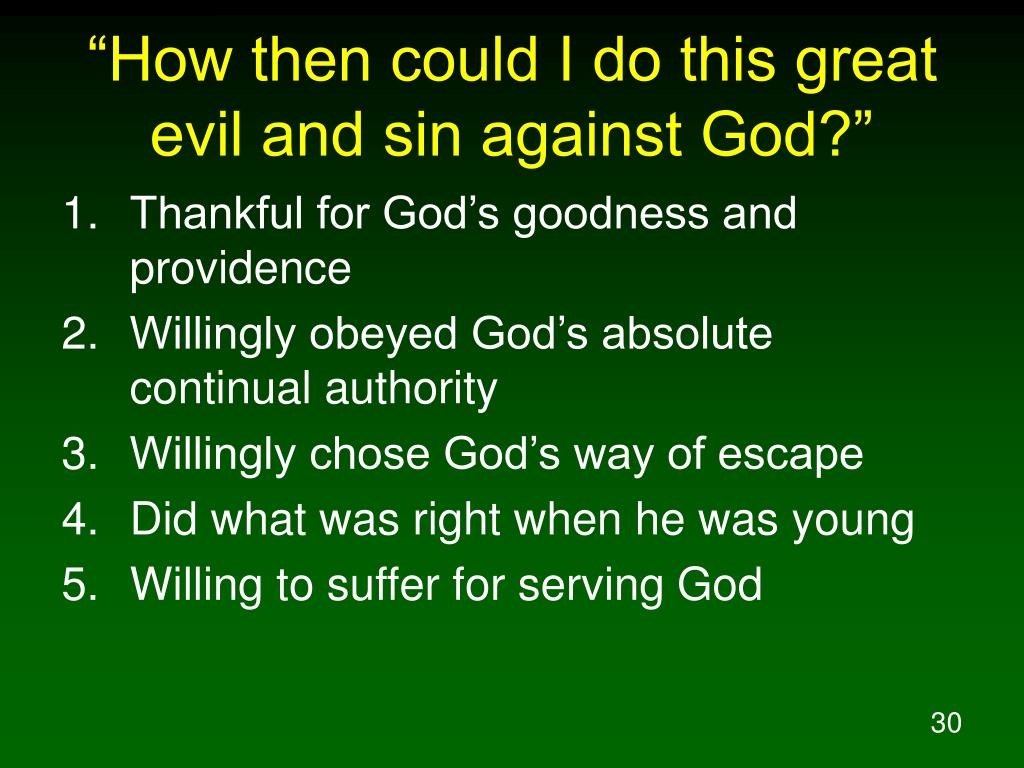 “How then could I do this great evil and sin against God?”

1. Thankful for God’s goodness and providence
2. Willingly obeyed God’s absolute continual authority
3. Willingly chose God’s way of escape
4. Did what was right when he was young
5. Willing to suffer for serving God

30